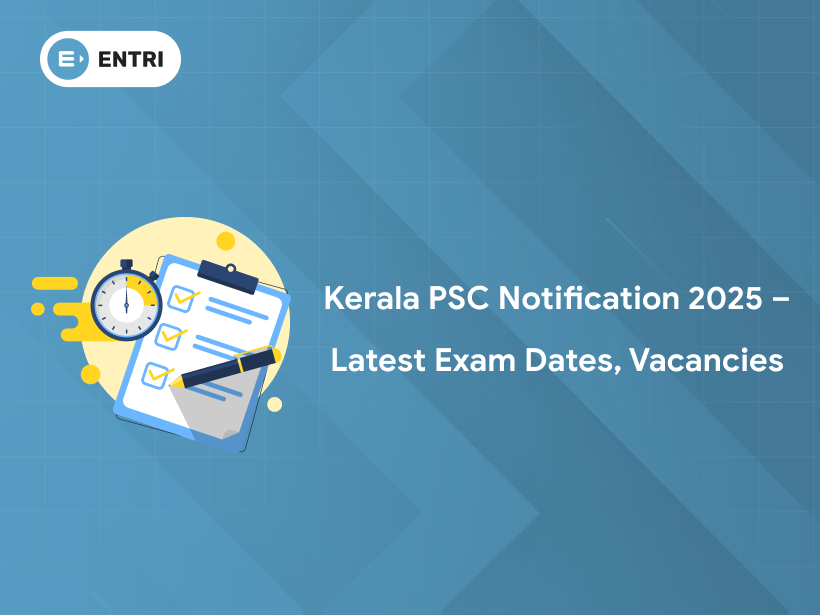 ENTRI

Kerala PSC Notification 2025 – Latest Exam Dates, Vacancies